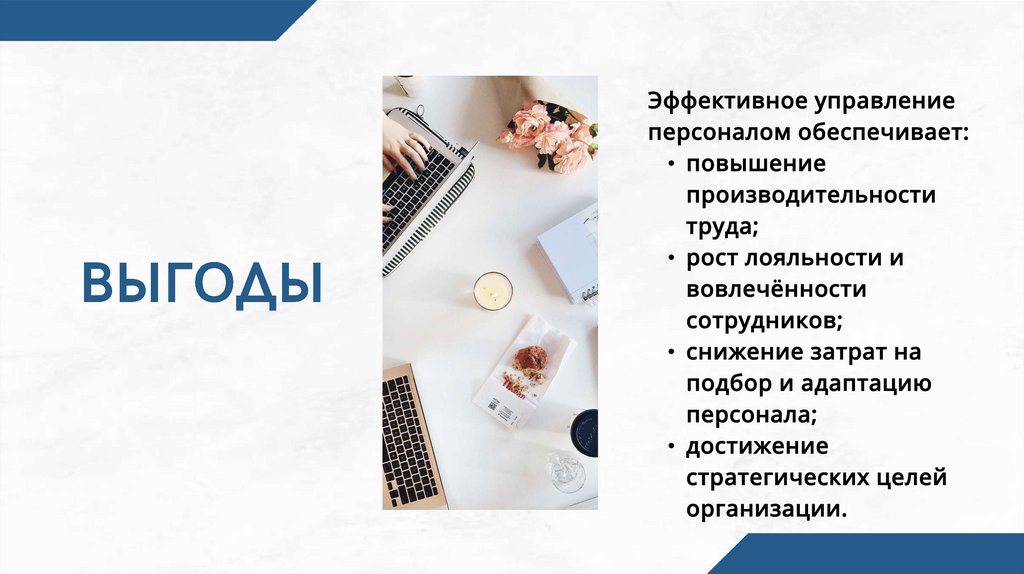 ВЫГОДЫ

Эффективное управление персоналом обеспечивает:
• повышение производительности труда;
• рост лояльности и вовлечённости сотрудников;
• снижение затрат на подбор и адаптацию персонала;
• достижение стратегических целей организации.